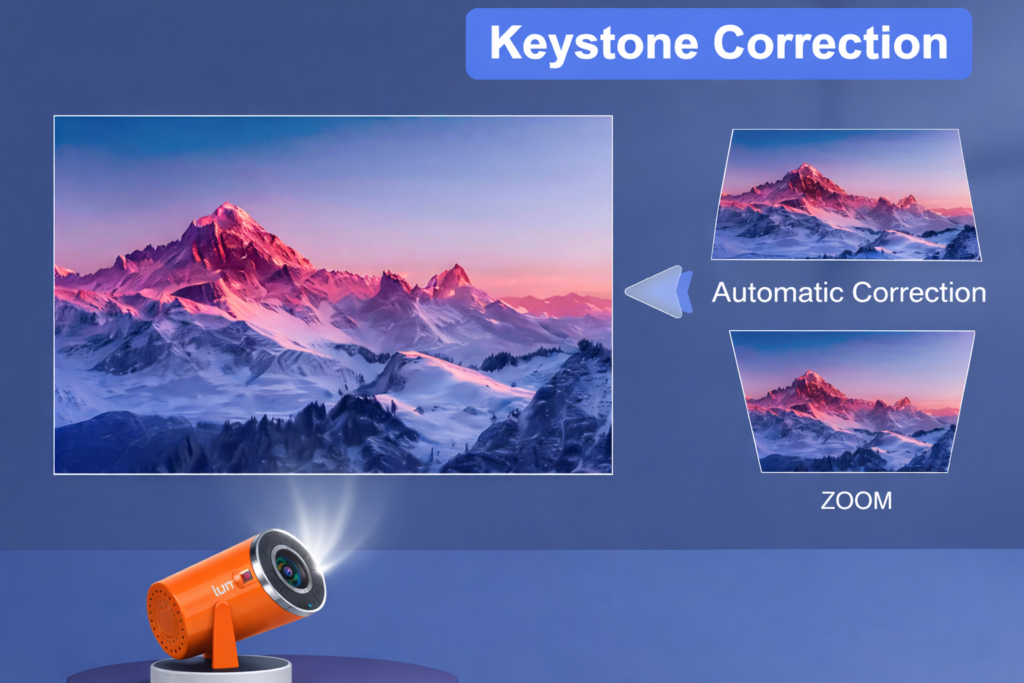 Keystone Correction

Automatic Correction

ZOOM

lum